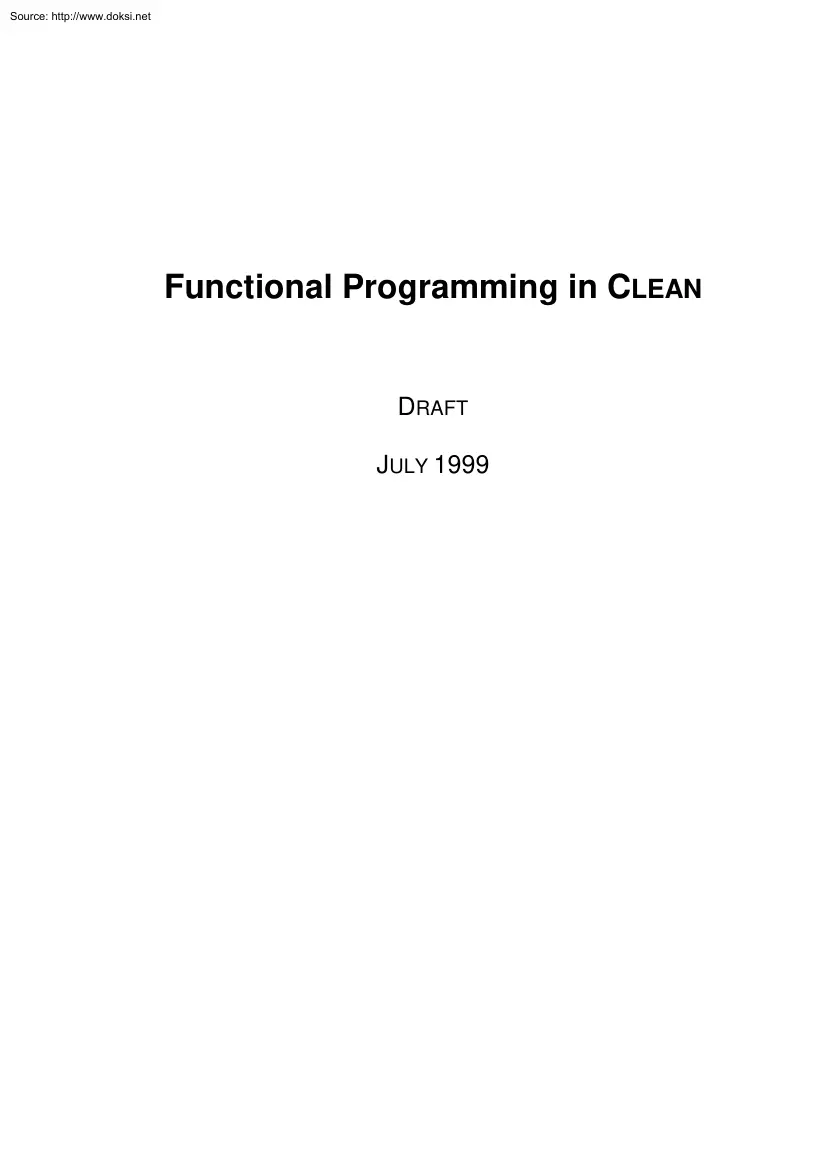 Source: http://www.doksi.net

Functional Programming in CLEAN

DRAFT

JULY 1999